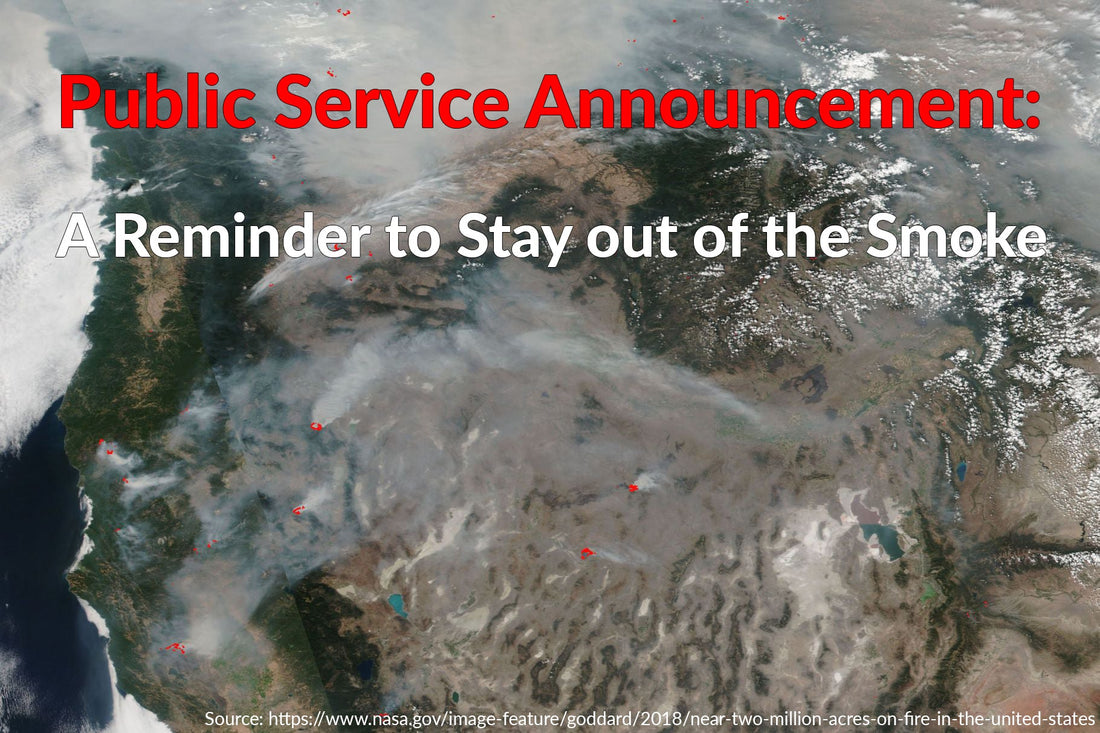 Public Service Announcement:

A Reminder to Stay out of the Smoke

Source: https://www.nasa.gov/image-feature/goddard/2018/near-two-million-acres-on-fire-in-the-united-states